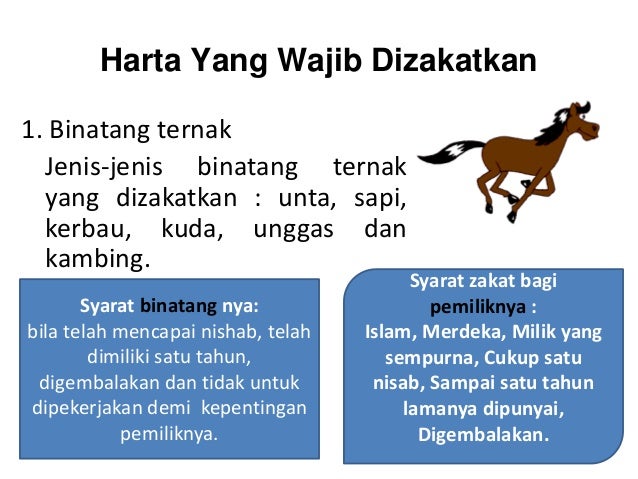 Harta Yang Wajib Dizakatkan

1. Binatang ternak

Jenis-jenis binatang ternak yang dizakatkan : unta, sapi, kerbau, kuda, unggas dan kambing.

Syarat binatang nya:
bila telah mencapai nishab, telah dimiliki satu tahun, digembalakan dan tidak untuk dipekerjakan demi kepentingan pemiliknya.

Syarat zakat bagi pemiliknya :
Islam, Merdeka, Milik yang sempurna, Cukup satu nisab, Sampai satu tahun lamanya dipunyai, Digembalakan.